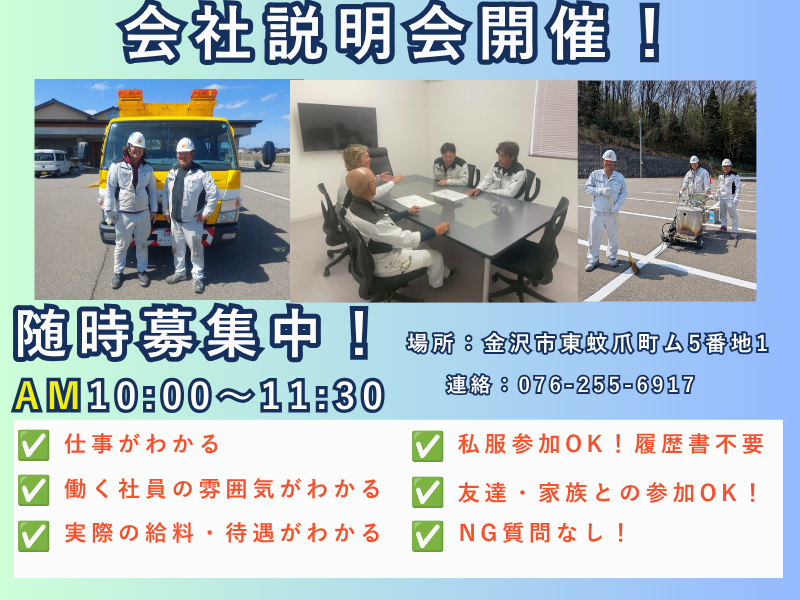 会社説明会開催！

随時募集中！

AM10:00～11:30

場所：金沢市東蚊爪町ム5番地1

連絡：076-255-6917

✅ 仕事がわかる

✅ 働く社員の雰囲気がわかる

✅ 実際の給料・待遇がわかる

✅ 私服参加OK！履歴書不要

✅ 友達・家族との参加OK！

✅ NG質問なし！